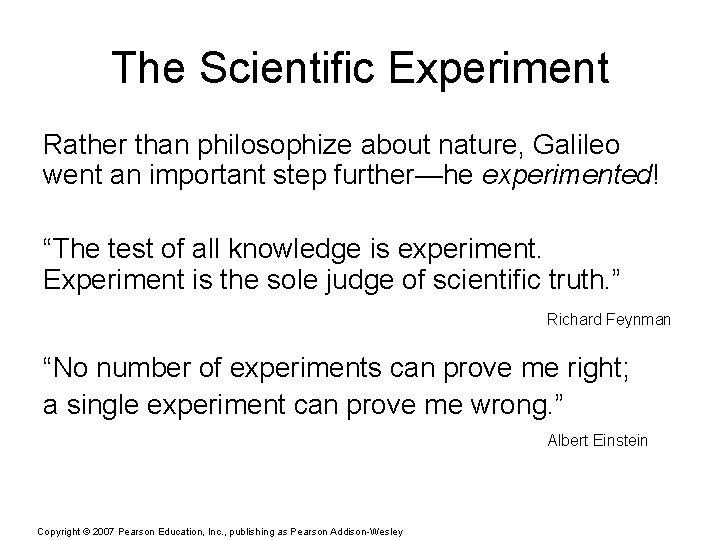 The Scientific Experiment

Rather than philosophize about nature, Galileo went an important step further—he experimented!

“The test of all knowledge is experiment. Experiment is the sole judge of scientific truth.”

Richard Feynman

“No number of experiments can prove me right; a single experiment can prove me wrong.”

Albert Einstein

Copyright © 2007 Pearson Education, Inc., publishing as Pearson Addison-Wesley